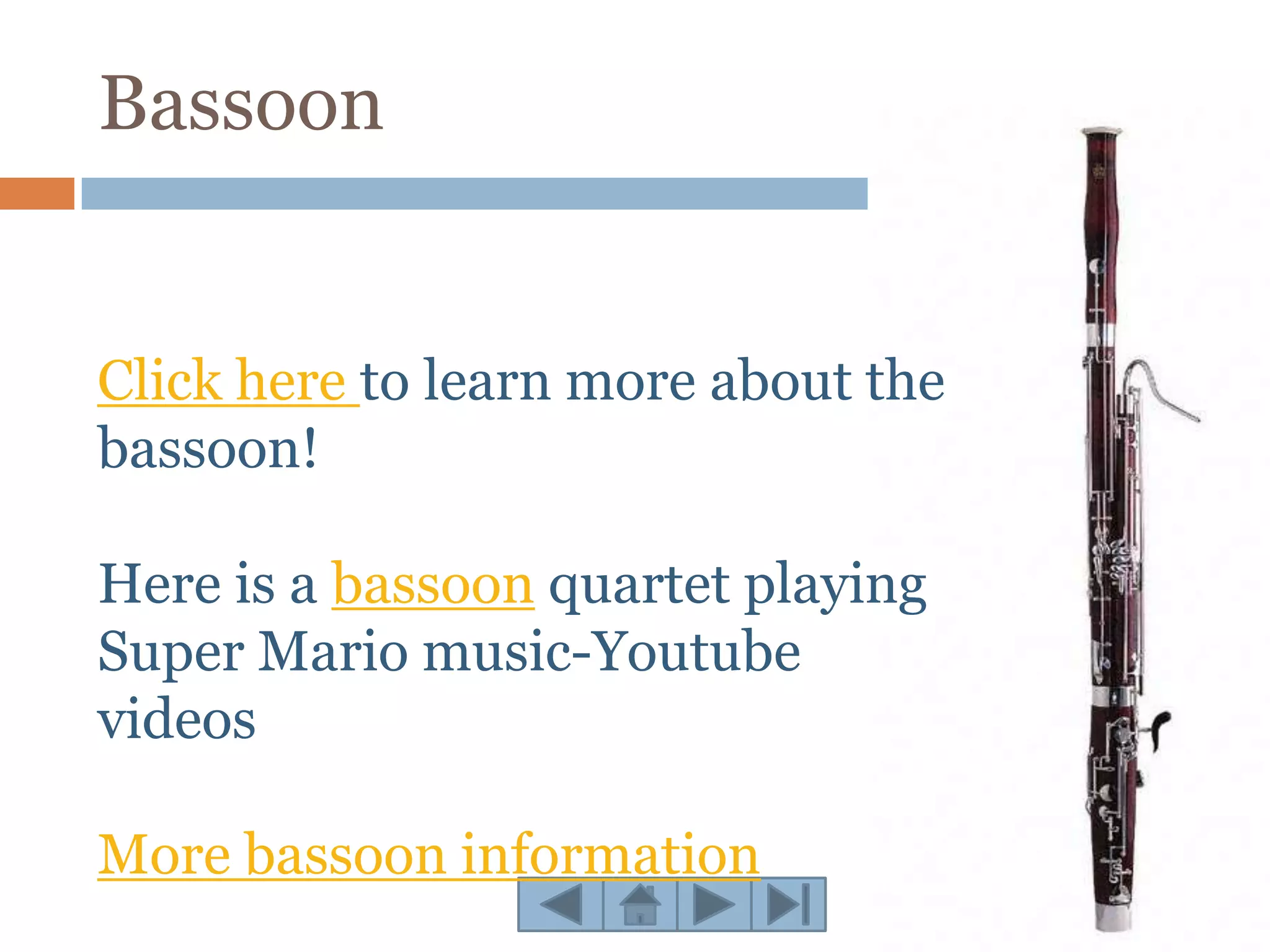 Bassoon

Click here to learn more about the bassoon!

Here is a bassoon quartet playing Super Mario music-Youtube videos

More bassoon information